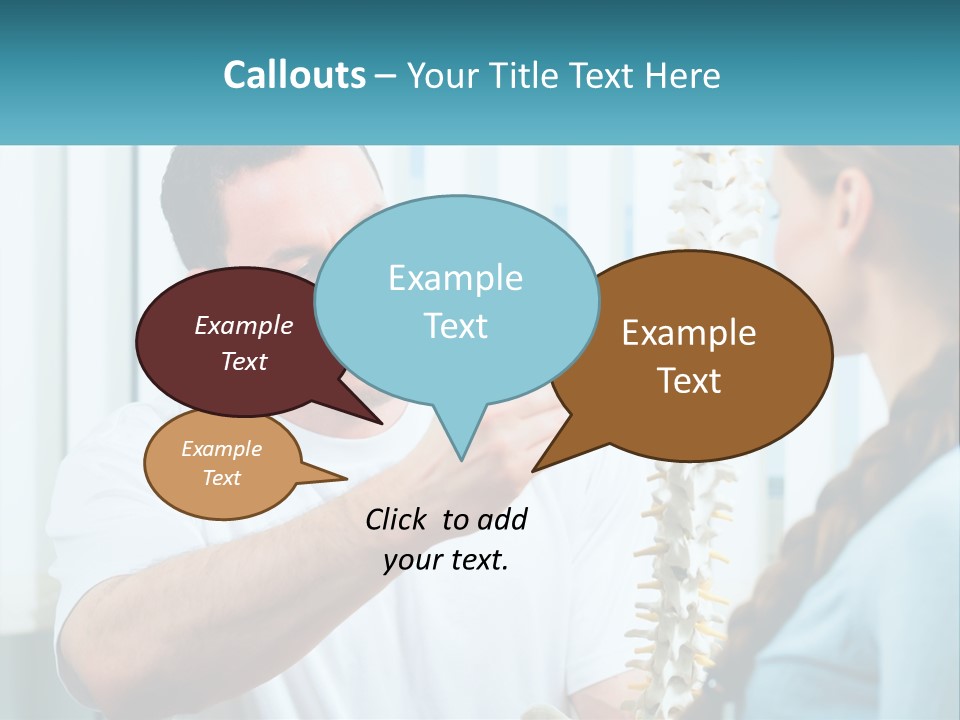 Callouts – Your Title Text Here

Example Text

Example Text

Example Text

Example Text

Click to add your text.